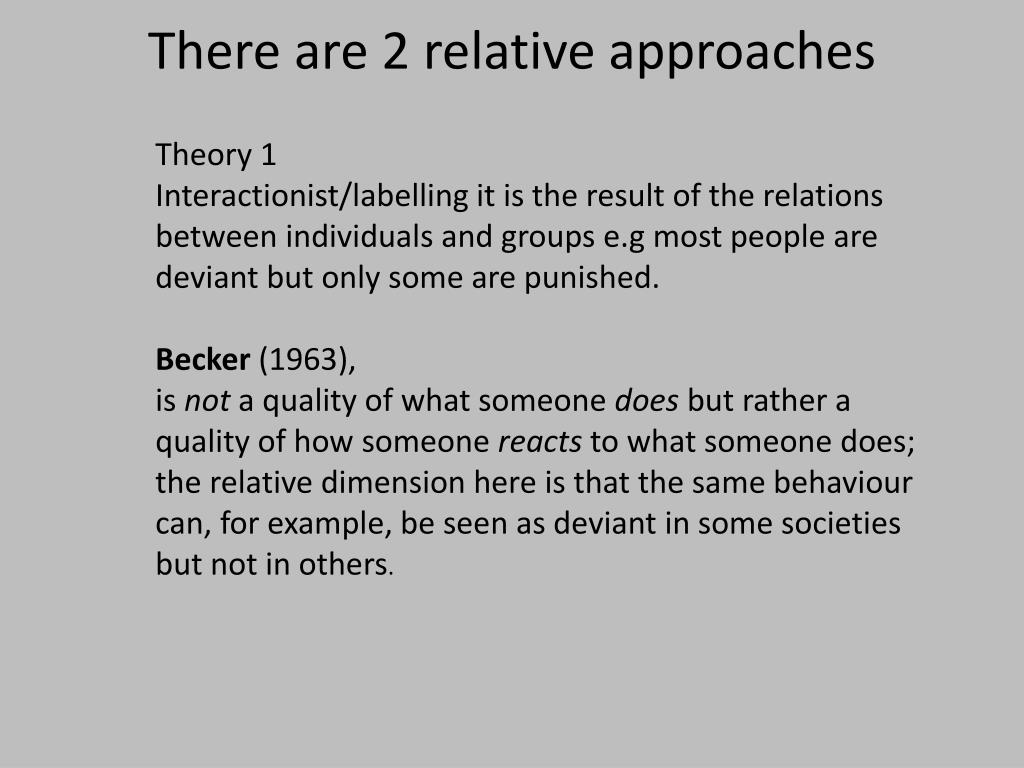 There are 2 relative approaches

Theory 1
Interactionist/labelling it is the result of the relations between individuals and groups e.g most people are deviant but only some are punished.

Becker (1963),
is not a quality of what someone does but rather a quality of how someone reacts to what someone does; the relative dimension here is that the same behaviour can, for example, be seen as deviant in some societies but not in others.